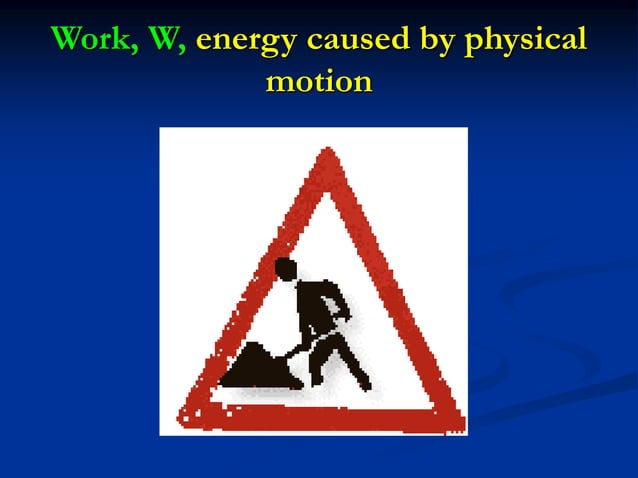 Work, W, energy caused by physical motion